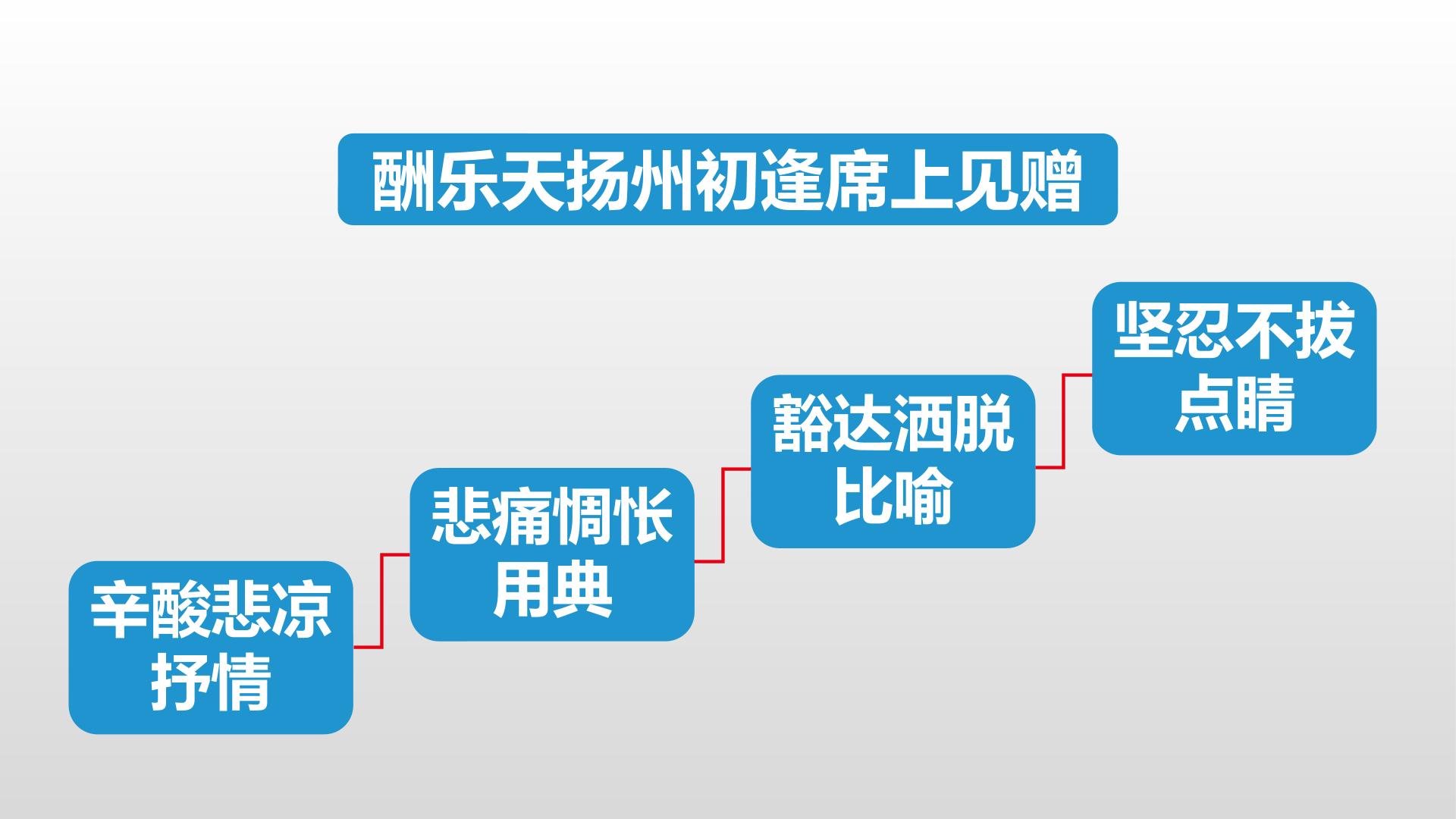 酬乐天扬州初逢席上见赠

辛酸悲凉
抒情

悲痛惆怅
用典

豁达洒脱
比喻

坚忍不拔
点睛